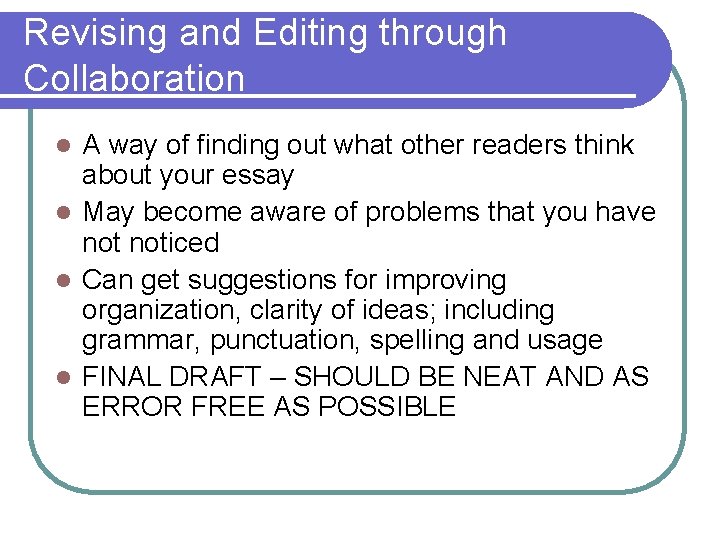 Revising and Editing through Collaboration

- A way of finding out what other readers think about your essay
- May become aware of problems that you have not noticed
- Can get suggestions for improving organization, clarity of ideas; including grammar, punctuation, spelling and usage
- FINAL DRAFT – SHOULD BE NEAT AND AS ERROR FREE AS POSSIBLE